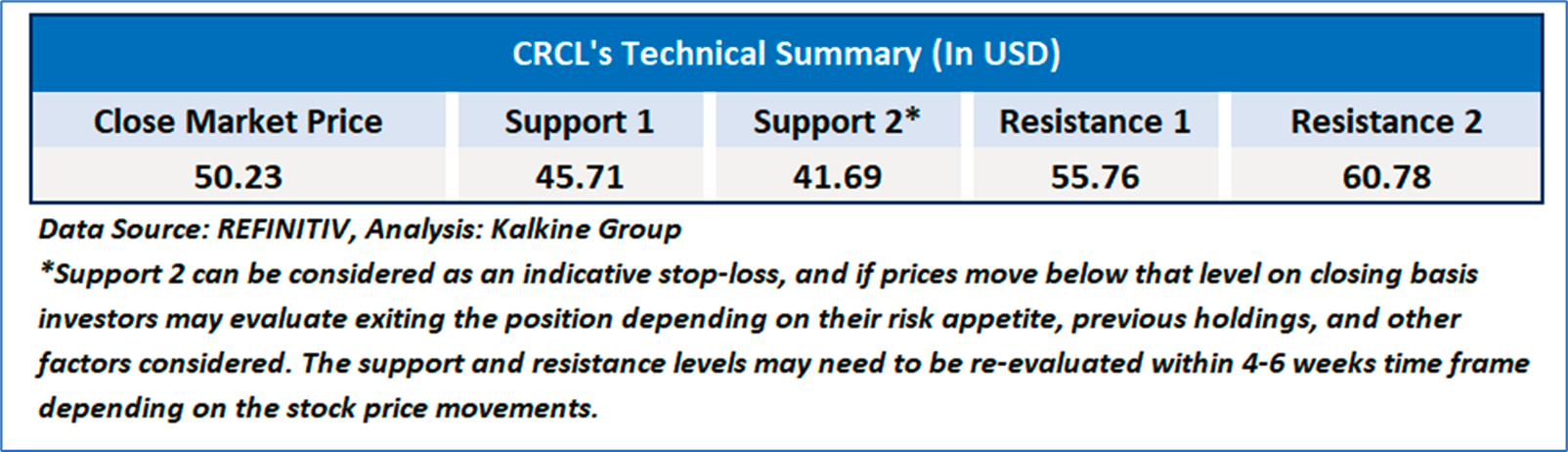 CRCL's Technical Summary (In USD)

| Close Market Price | Support 1 | Support 2* | Resistance 1 | Resistance 2 |
|---|---|---|---|---|
| 50.23 | 45.71 | 41.69 | 55.76 | 60.78 |

Data Source: REFINITIV, Analysis: Kalkine Group

*Support 2 can be considered as an indicative stop-loss, and if prices move below that level on closing basis investors may evaluate exiting the position depending on their risk appetite, previous holdings, and other factors considered. The support and resistance levels may need to be re-evaluated within 4-6 weeks time frame depending on the stock price movements.